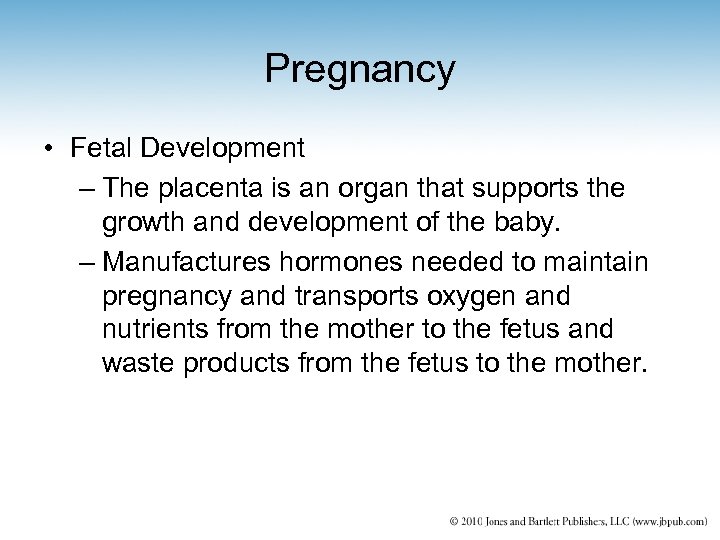 Pregnancy

• Fetal Development
– The placenta is an organ that supports the growth and development of the baby.
– Manufactures hormones needed to maintain pregnancy and transports oxygen and nutrients from the mother to the fetus and waste products from the fetus to the mother.

© 2010 Jones and Bartlett Publishers, LLC (www.jbpub.com)